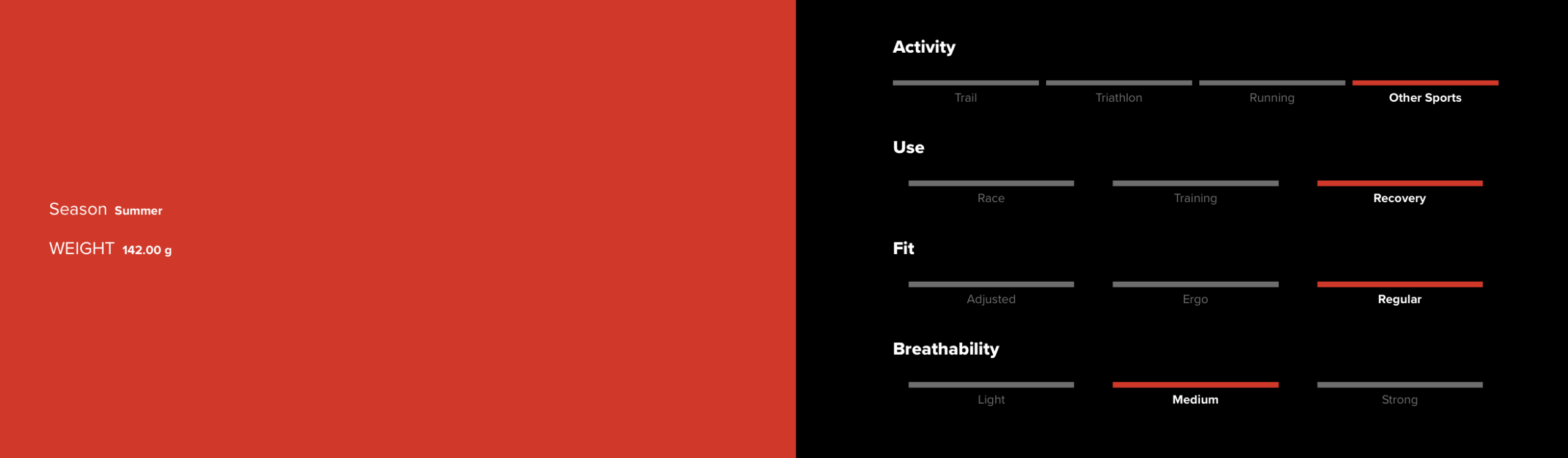 Season Summer

WEIGHT 142.00 g

Activity

Trail Triathlon Running Other Sports

Use

Race Training Recovery

Fit

Adjusted Ergo Regular

Breathability

Light Medium Strong